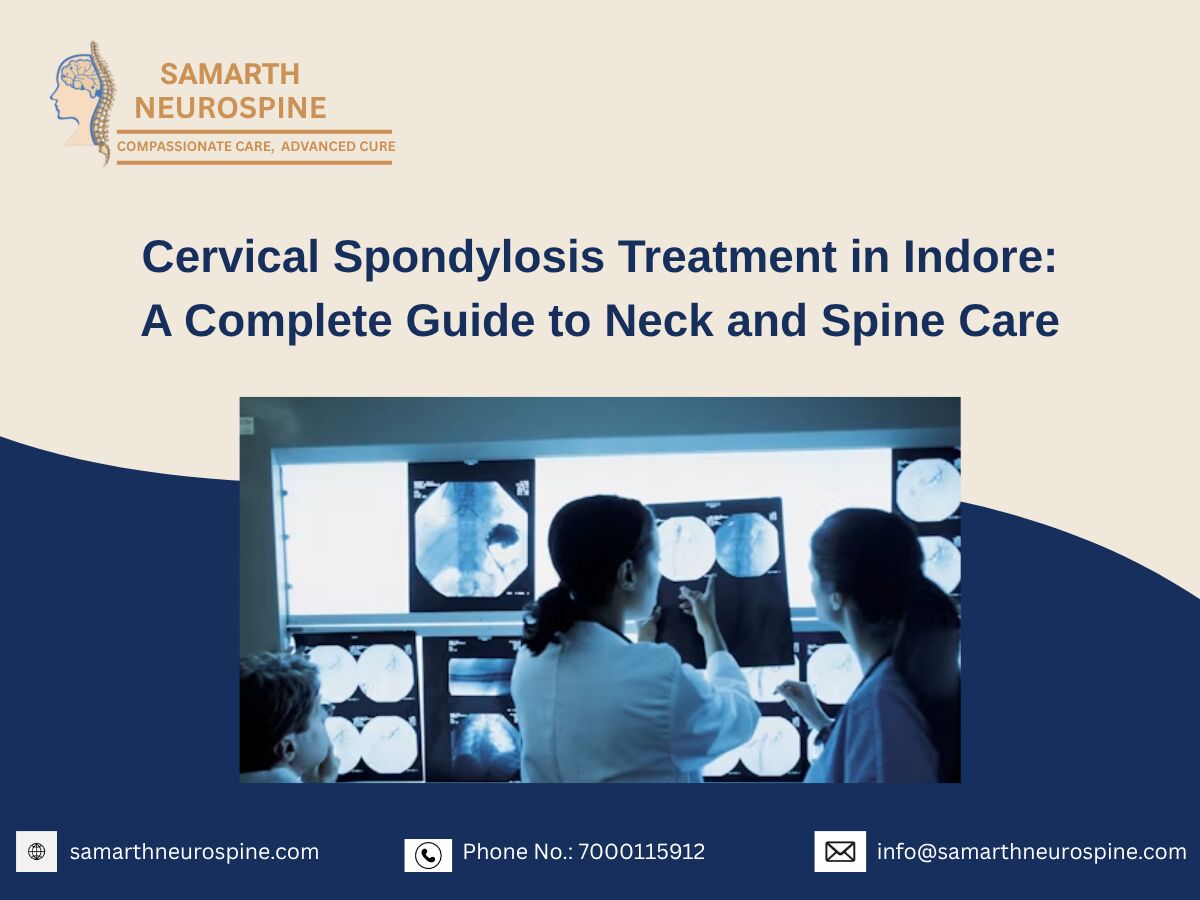 SAMARTH
NEUROSPINE
COMPASSIONATE CARE, ADVANCED CURE

Cervical Spondylosis Treatment in Indore:
A Complete Guide to Neck and Spine Care

samarthneurospine.com

Phone No.: 7000115912

info@samarthneurospine.com